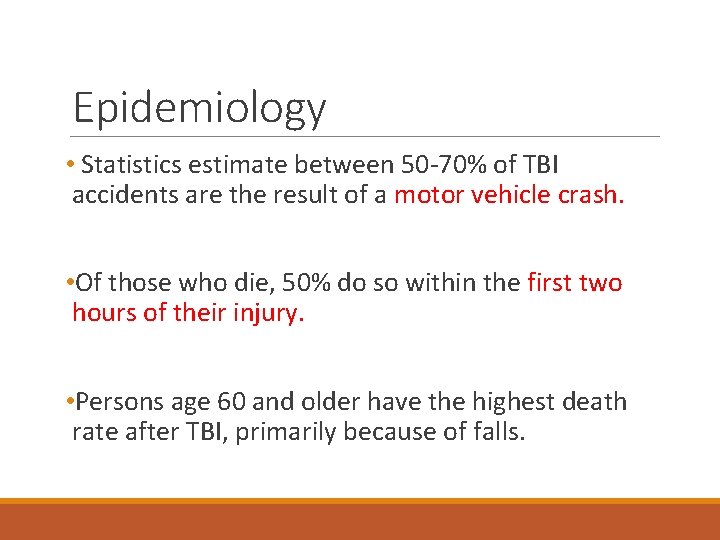 Epidemiology

• Statistics estimate between 50-70% of TBI accidents are the result of a motor vehicle crash.

•Of those who die, 50% do so within the first two hours of their injury.

•Persons age 60 and older have the highest death rate after TBI, primarily because of falls.